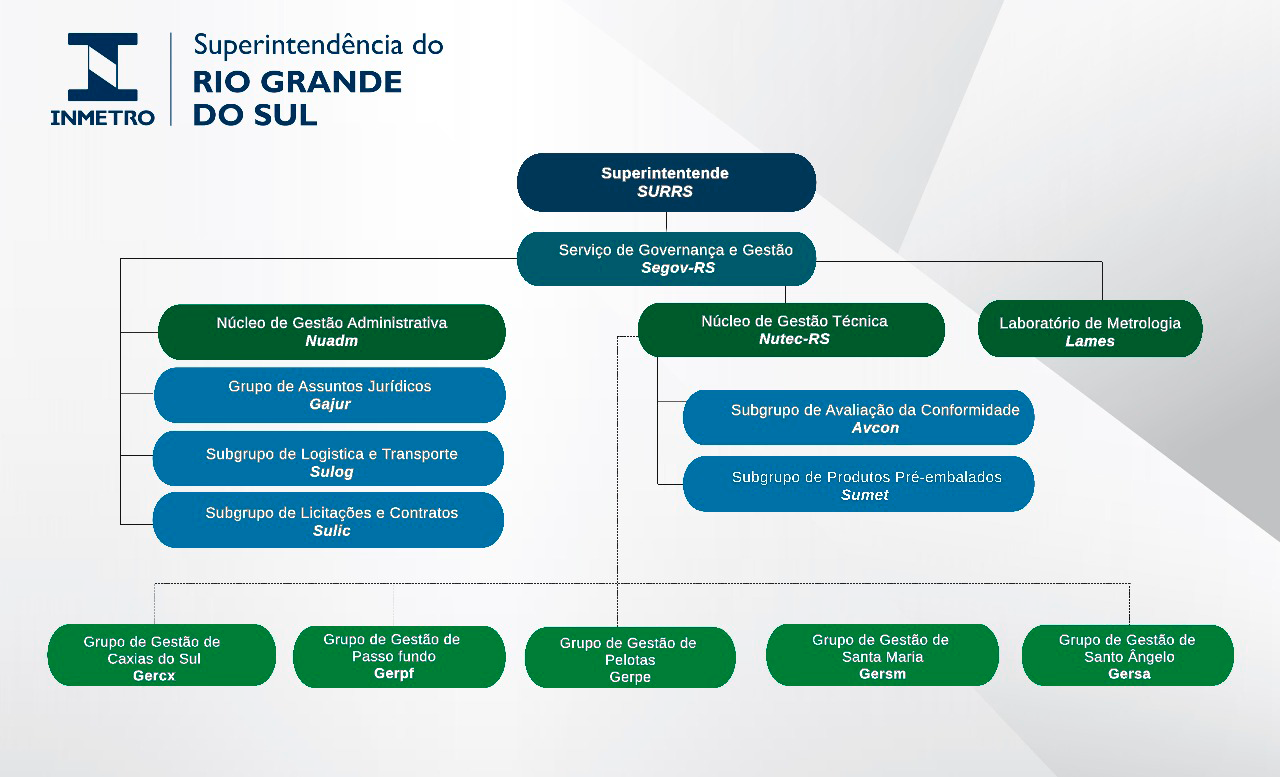 INMETRO

Superintendência do
RIO GRANDE
DO SUL

Superintentende
SURRS

Serviço de Governança e Gestão
Segov-RS

Núcleo de Gestão Administrativa
Nuadm

Grupo de Assuntos Jurídicos
Gajur

Subgrupo de Logistica e Transporte
Sulog

Subgrupo de Licitações e Contratos
Sulic

Núcleo de Gestão Técnica
Nutec-RS

Subgrupo de Avaliação da Conformidade
Avcon

Subgrupo de Produtos Pré-embalados
Sumet

Laboratório de Metrologia
Lames

Grupo de Gestão de
Caxias do Sul
Gercx

Grupo de Gestão de
Passo fundo
Gerpf

Grupo de Gestão de
Pelotas
Gerpe

Grupo de Gestão de
Santa Maria
Gersm

Grupo de Gestão de
Santo Ângelo
Gersa